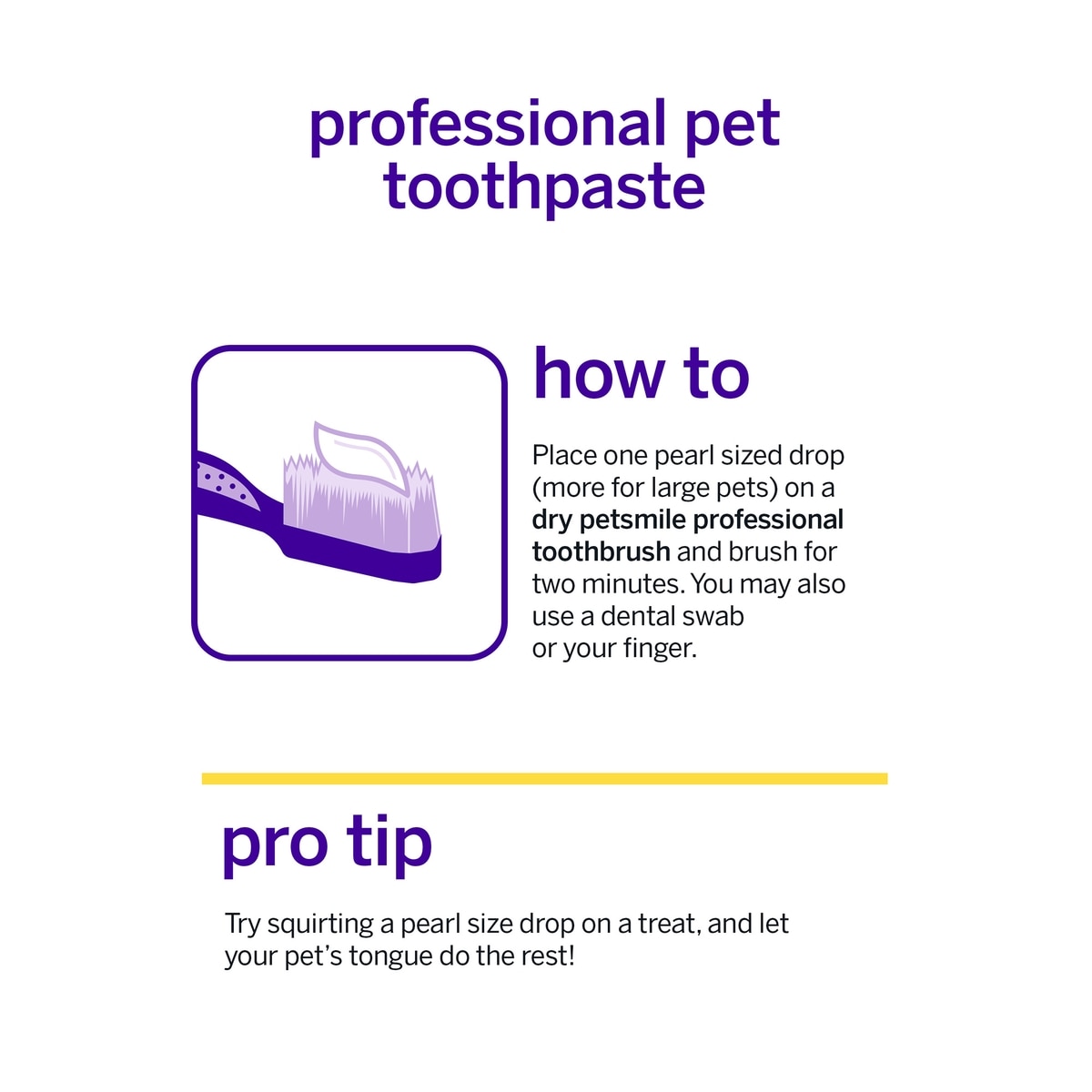 professional pet toothpaste

how to

Place one pearl sized drop (more for large pets) on a dry petsmile professional toothbrush and brush for two minutes. You may also use a dental swab or your finger.

pro tip

Try squirting a pearl size drop on a treat, and let your pet's tongue do the rest!